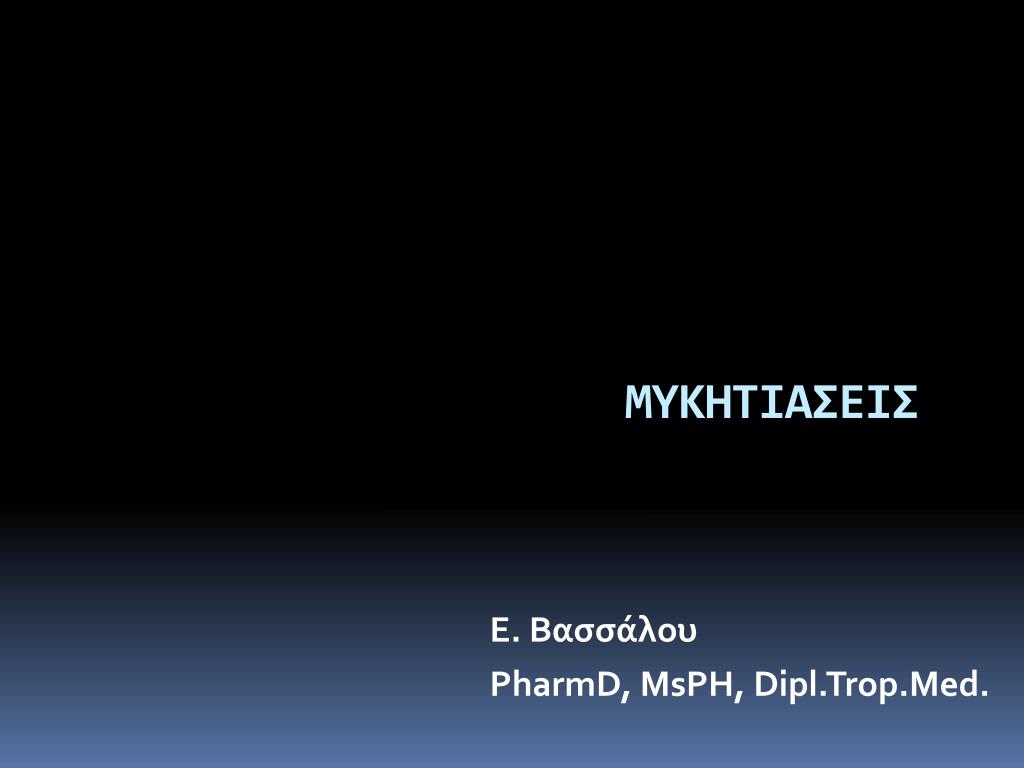 ΜΥΚΗΤΙΑΣΕΙΣ

Ε. Βασσάλου
PharmD, MsPH, Dipl.Trop.Med.